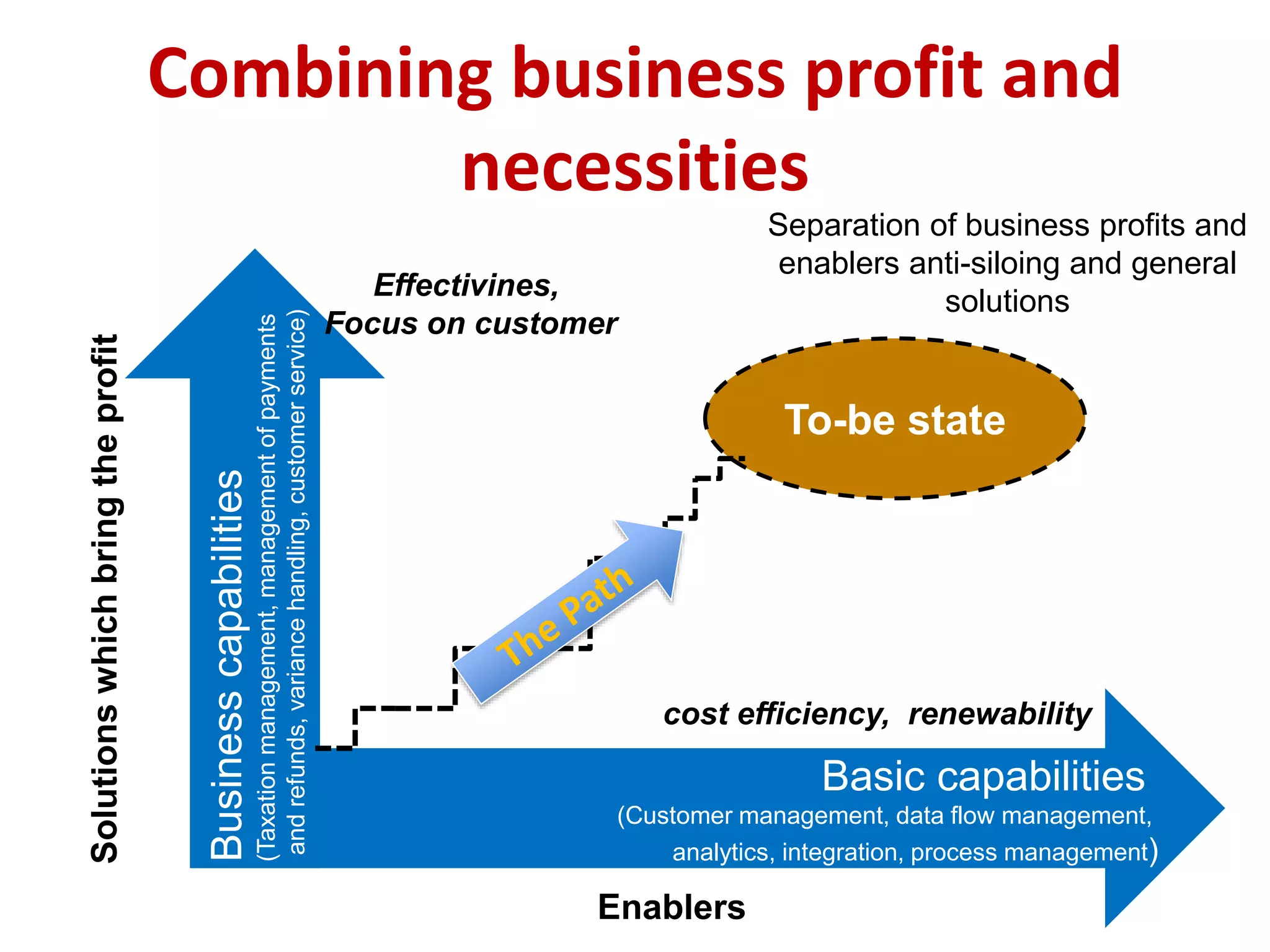 Combining business profit and necessities

Separation of business profits and enablers anti-siloing and general solutions

Effectivines, Focus on customer

Solutions which bring the profit

Business capabilities
(Taxation management, management of payments and refunds, variance handling, customer service)

To-be state

The Path

cost efficiency, renewability

Basic capabilities
(Customer management, data flow management, analytics, integration, process management)

Enablers